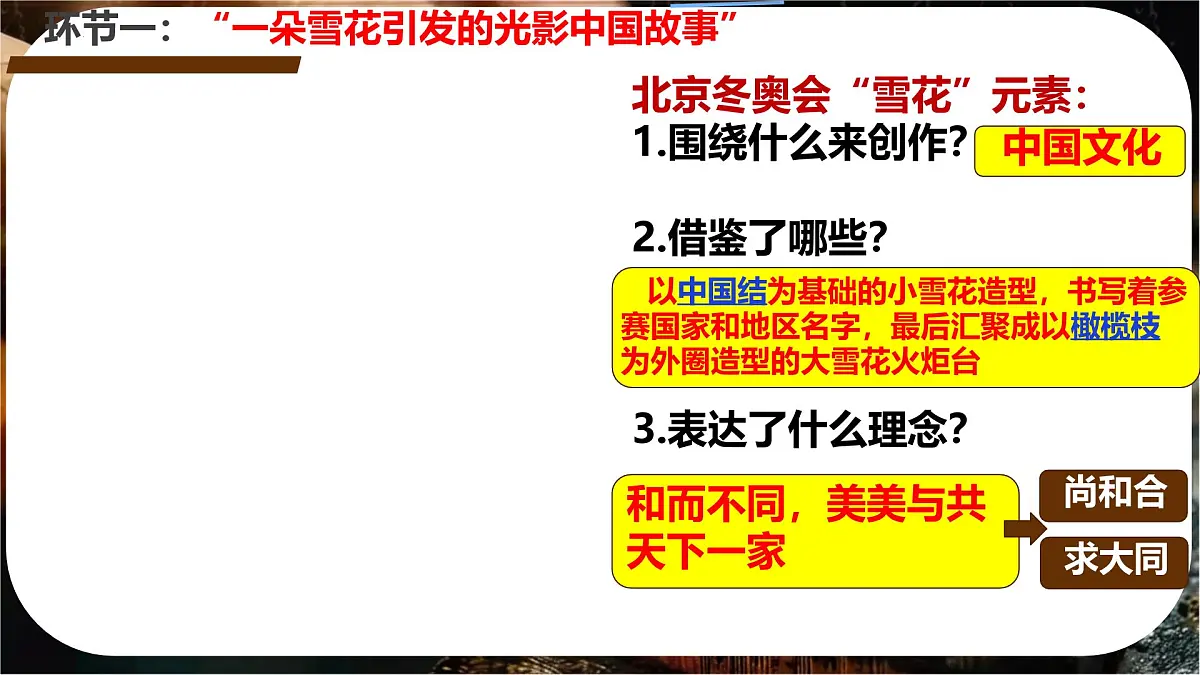 环节一：“一朵雪花引发的光影中国故事”

北京冬奥会“雪花”元素：

1.围绕什么来创作？

中国文化

2.借鉴了哪些？

以中国结为基础的小雪花造型，书写着参赛国家和地区名字，最后汇聚成以橄榄枝为外圈造型的大雪花火炬台

3.表达了什么理念？

和而不同，美美与共
天下一家

尚和合

求大同